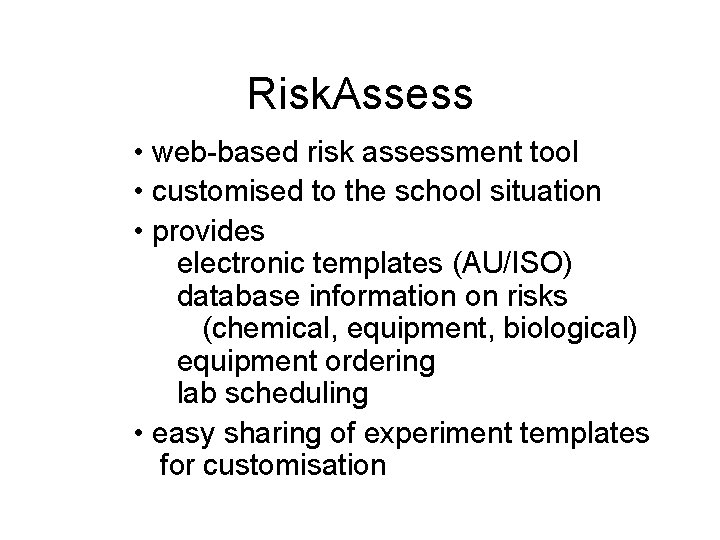 RiskAssess

• web-based risk assessment tool
• customised to the school situation
• provides
electronic templates (AU/ISO)
database information on risks
(chemical, equipment, biological)
equipment ordering
lab scheduling
• easy sharing of experiment templates for customisation